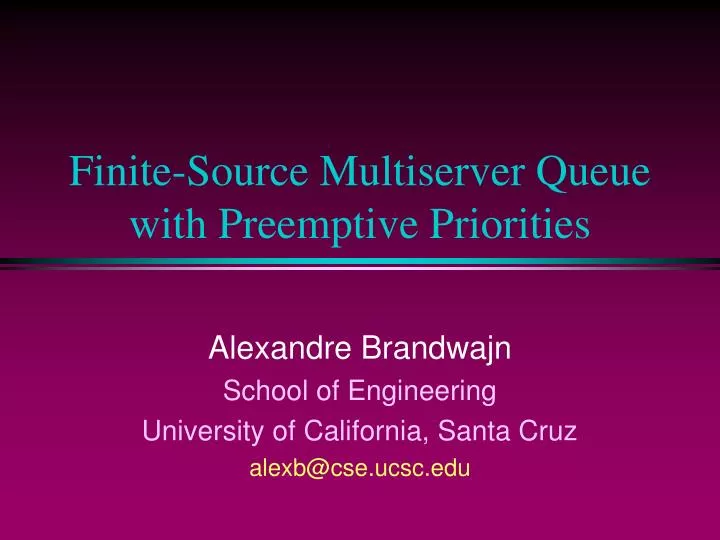 Finite-Source Multiserver Queue with Preemptive Priorities

Alexandre Brandwajn
School of Engineering
University of California, Santa Cruz
alexb@cse.ucsc.edu